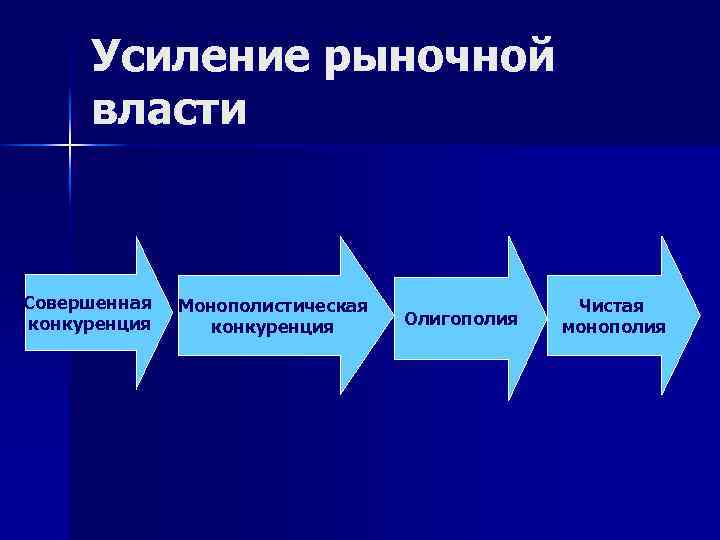 Усиление рыночной власти

Совершенная конкуренция

Монополистическая конкуренция

Олигополия

Чистая монополия